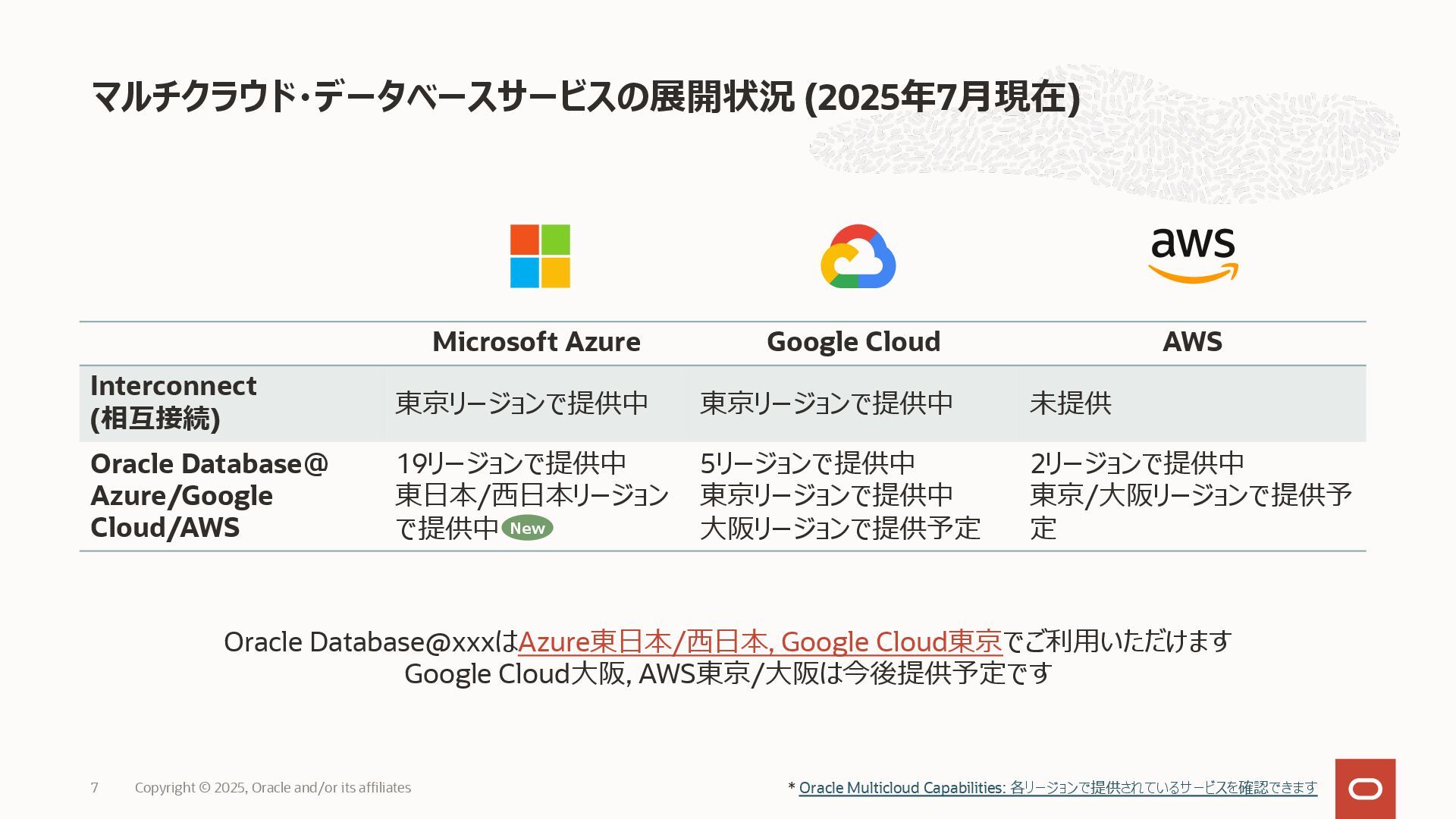 マルチクラウド・データベースサービスの展開状況 (2025年7月現在)

aws

| | Microsoft Azure | Google Cloud | AWS |
|---|---|---|---|
| Interconnect (相互接続) | 東京リージョンで提供中 | 東京リージョンで提供中 | 未提供 |
| Oracle Database@ Azure/Google Cloud/AWS | 19リージョンで提供中 東日本/西日本リージョンで提供中 New | 5リージョンで提供中 東京リージョンで提供中 大阪リージョンで提供予定 | 2リージョンで提供中 東京/大阪リージョンで提供予定 |

Oracle Database@xxxはAzure東日本/西日本, Google Cloud東京でご利用いただけます
Google Cloud大阪, AWS東京/大阪は今後提供予定です

7 Copyright © 2025, Oracle and/or its affiliates

* Oracle Multicloud Capabilities: 各リージョンで提供されているサービスを確認できます